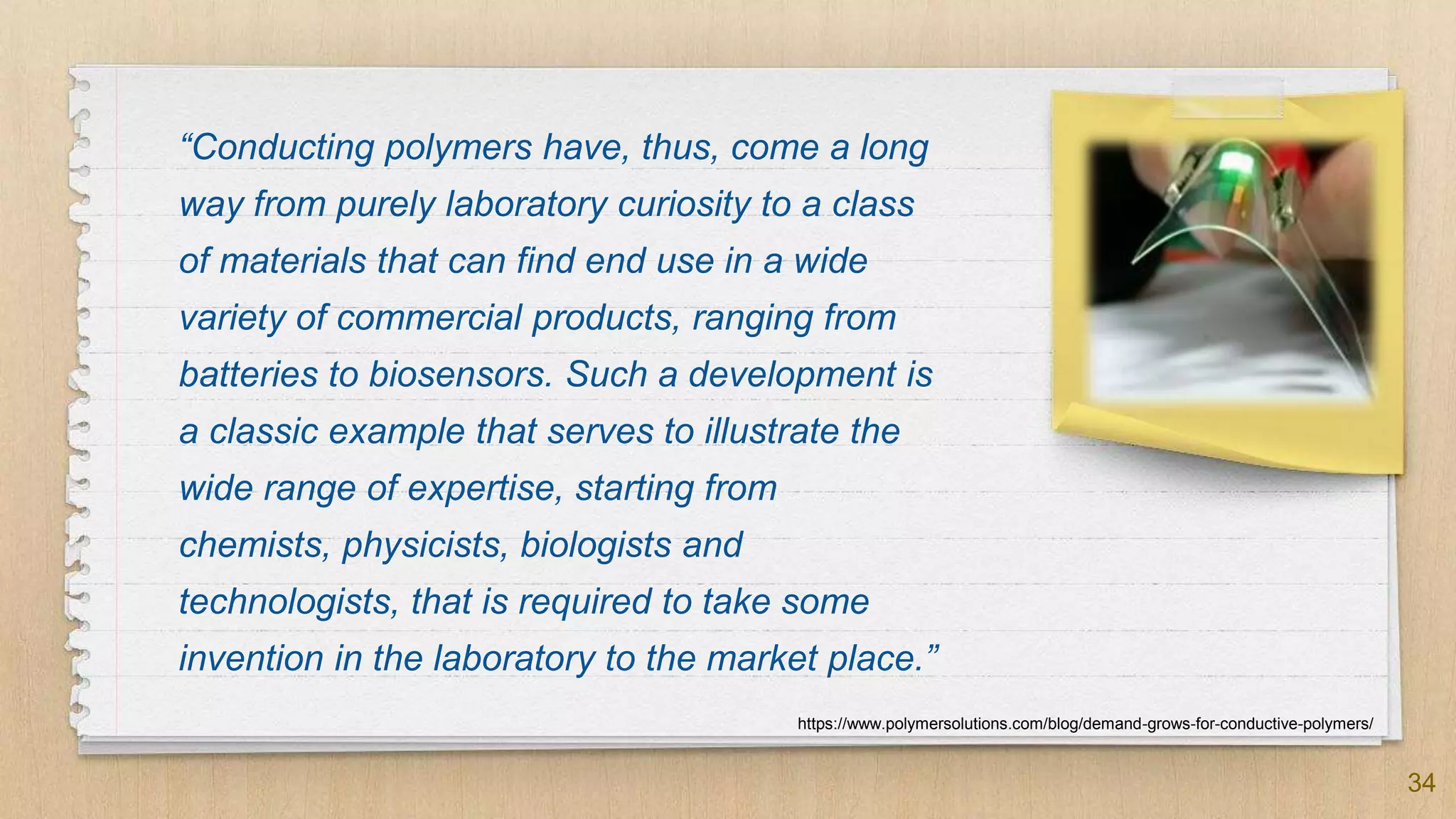 “Conducting polymers have, thus, come a long way from purely laboratory curiosity to a class of materials that can find end use in a wide variety of commercial products, ranging from batteries to biosensors. Such a development is a classic example that serves to illustrate the wide range of expertise, starting from chemists, physicists, biologists and technologists, that is required to take some invention in the laboratory to the market place.”

https://www.polymersolutions.com/blog/demand-grows-for-conductive-polymers/

34